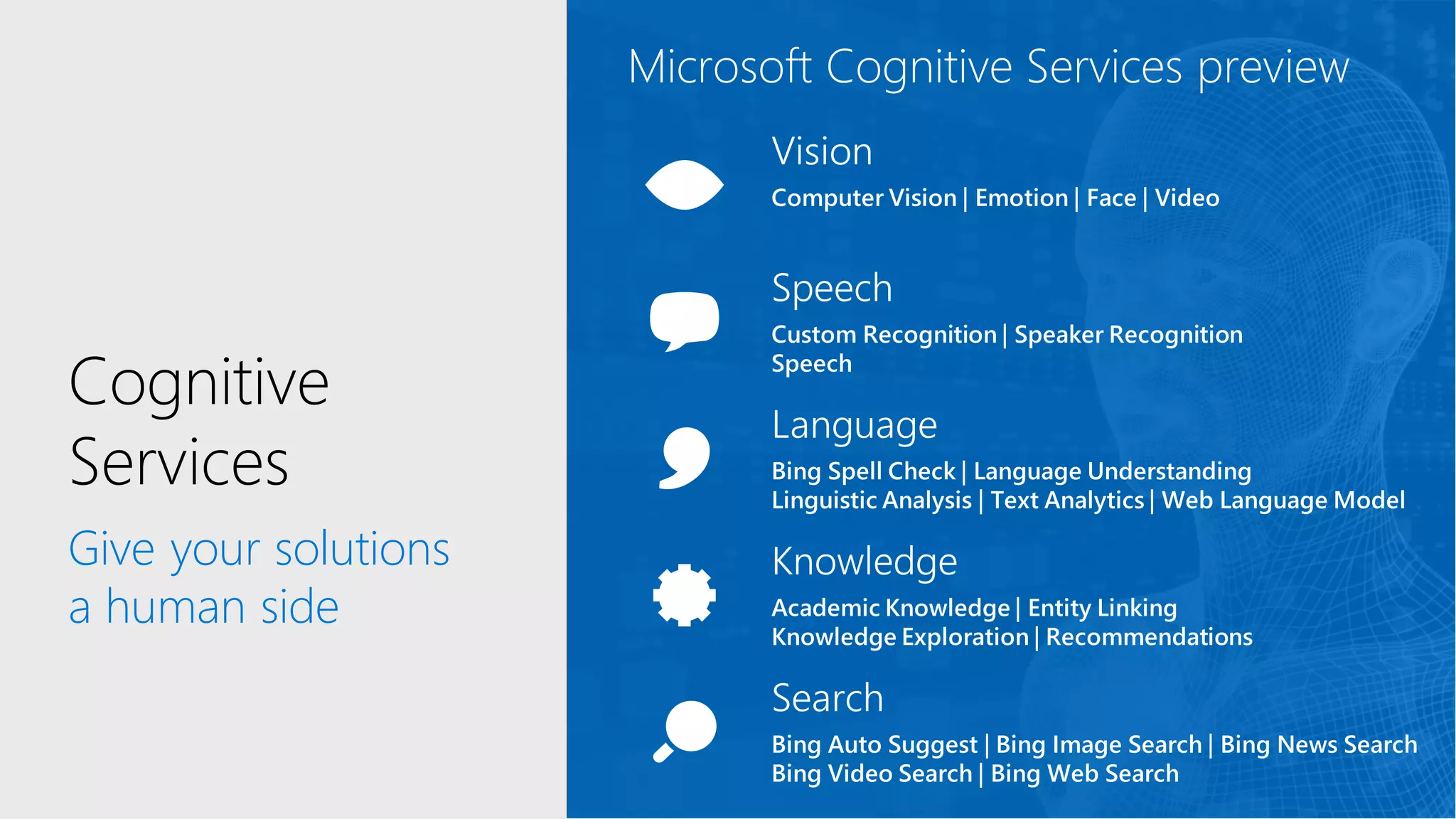 Cognitive Services

Give your solutions a human side

Microsoft Cognitive Services preview

Vision

Computer Vision | Emotion | Face | Video

Speech

Custom Recognition | Speaker Recognition
Speech

Language

Bing Spell Check | Language Understanding
Linguistic Analysis | Text Analytics | Web Language Model

Knowledge

Academic Knowledge | Entity Linking
Knowledge Exploration | Recommendations

Search

Bing Auto Suggest | Bing Image Search | Bing News Search
Bing Video Search | Bing Web Search